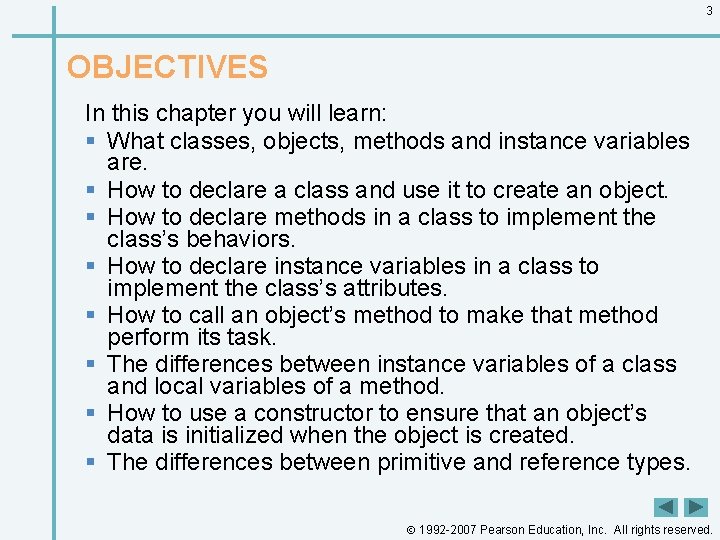 3

OBJECTIVES

In this chapter you will learn:

- What classes, objects, methods and instance variables are.
- How to declare a class and use it to create an object.
- How to declare methods in a class to implement the class's behaviors.
- How to declare instance variables in a class to implement the class's attributes.
- How to call an object's method to make that method perform its task.
- The differences between instance variables of a class and local variables of a method.
- How to use a constructor to ensure that an object's data is initialized when the object is created.
- The differences between primitive and reference types.

© 1992-2007 Pearson Education, Inc. All rights reserved.